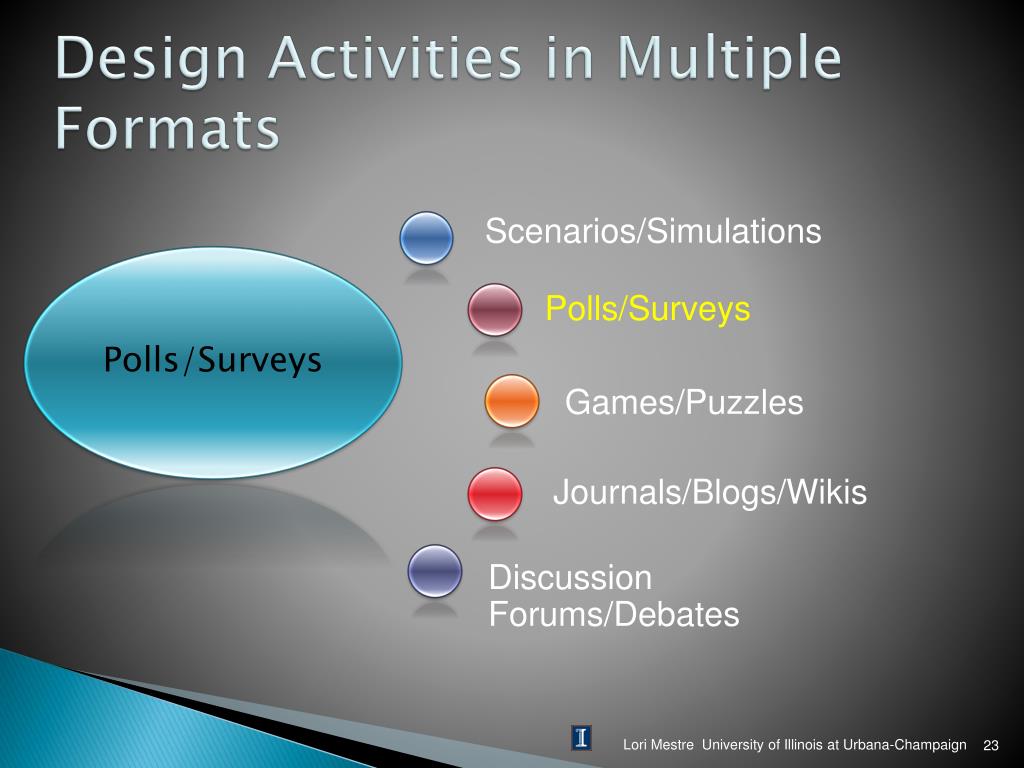 Design Activities in Multiple Formats

Polls/Surveys

Scenarios/Simulations

Polls/Surveys

Games/Puzzles

Journals/Blogs/Wikis

Discussion Forums/Debates

I

Lori Mestre University of Illinois at Urbana-Champaign 23